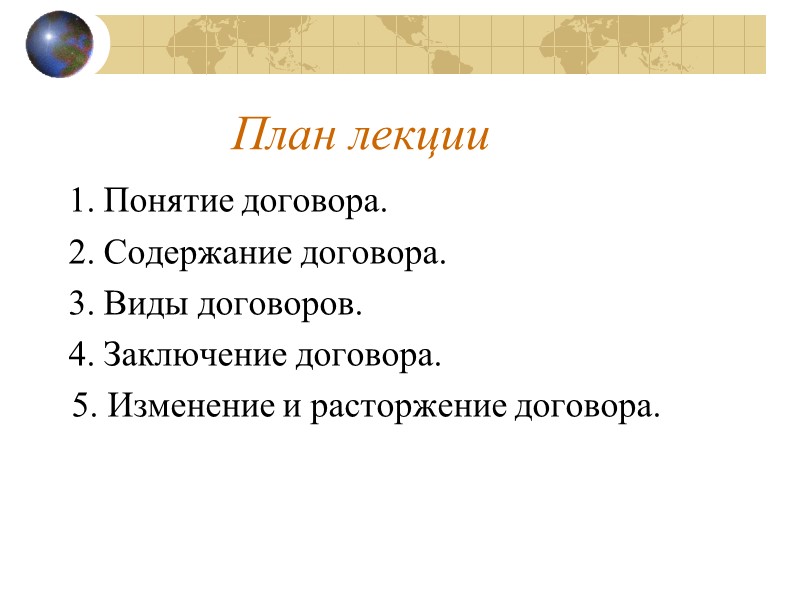 План лекции

1. Понятие договора.

2. Содержание договора.

3. Виды договоров.

4. Заключение договора.

5. Изменение и расторжение договора.